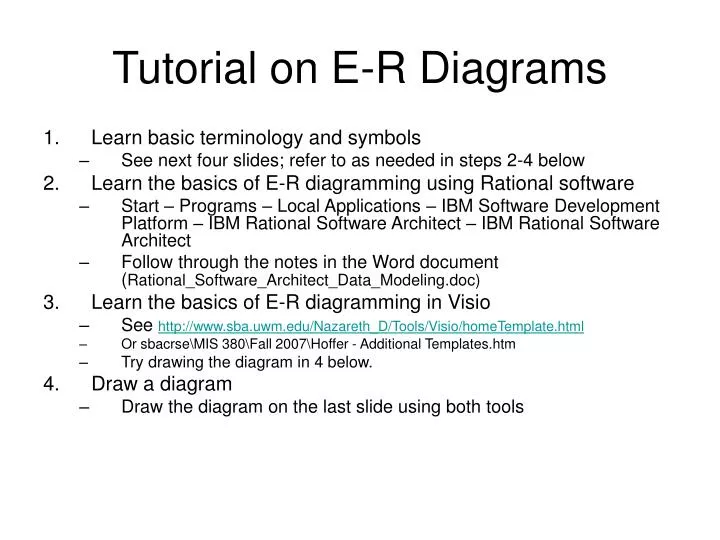 Tutorial on E-R Diagrams

1. Learn basic terminology and symbols
– See next four slides; refer to as needed in steps 2-4 below
2. Learn the basics of E-R diagramming using Rational software
– Start – Programs – Local Applications – IBM Software Development Platform – IBM Rational Software Architect – IBM Rational Software Architect
– Follow through the notes in the Word document (Rational_Software_Architect_Data_Modeling.doc)
3. Learn the basics of E-R diagramming in Visio
– See http://www.sba.uwm.edu/Nazareth_D/Tools/Visio/homeTemplate.html
– Or sbacrse\MIS 380\Fall 2007\Hoffer - Additional Templates.htm
– Try drawing the diagram in 4 below.
4. Draw a diagram
– Draw the diagram on the last slide using both tools